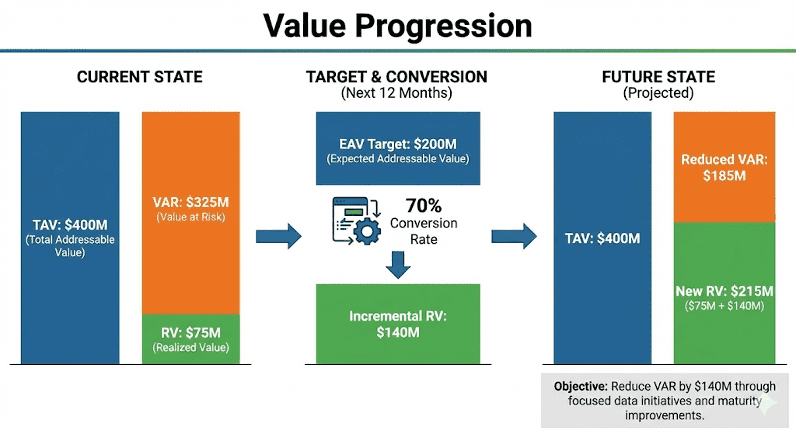 Value Progression

CURRENT STATE

TAV: $400M
(Total Addressable Value)

VAR: $325M
(Value at Risk)

RV: $75M
(Realized Value)

TARGET & CONVERSION
(Next 12 Months)

EAV Target: $200M
(Expected Addressable Value)

70%
Conversion Rate

Incremental RV:
$140M

FUTURE STATE
(Projected)

TAV: $400M

Reduced VAR:
$185M

New RV: $215M
($75M + $140M)

Objective: Reduce VAR by $140M through focused data initiatives and maturity improvements.